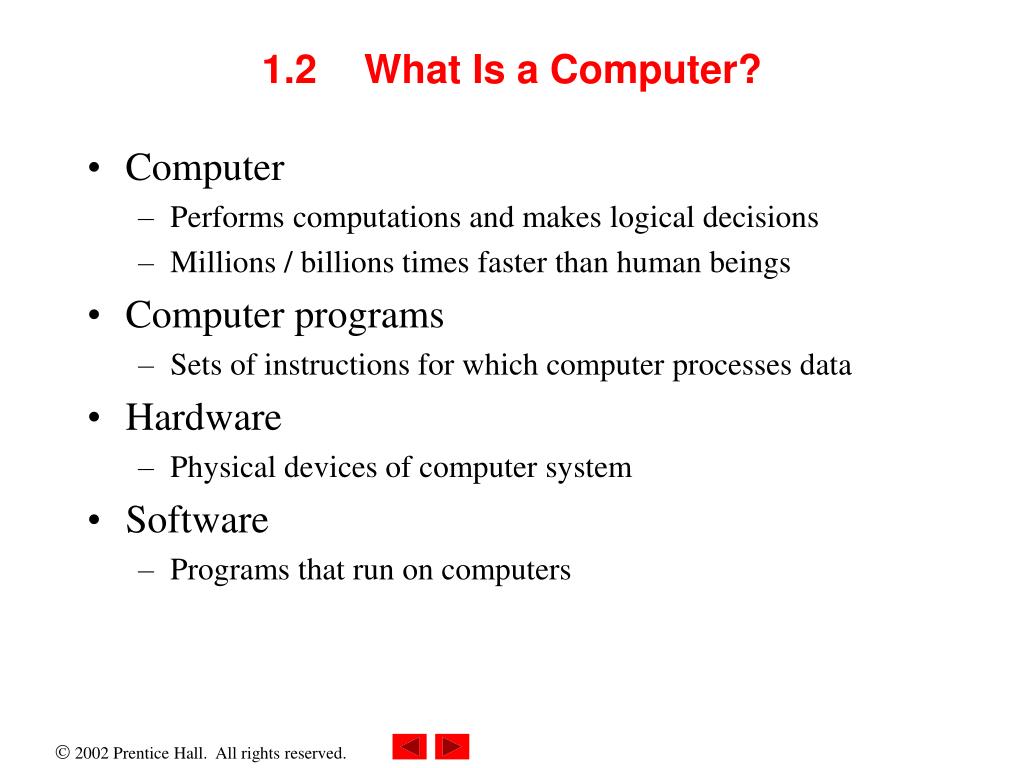 1.2 What Is a Computer?

• Computer
– Performs computations and makes logical decisions
– Millions / billions times faster than human beings
• Computer programs
– Sets of instructions for which computer processes data
• Hardware
– Physical devices of computer system
• Software
– Programs that run on computers

© 2002 Prentice Hall. All rights reserved.